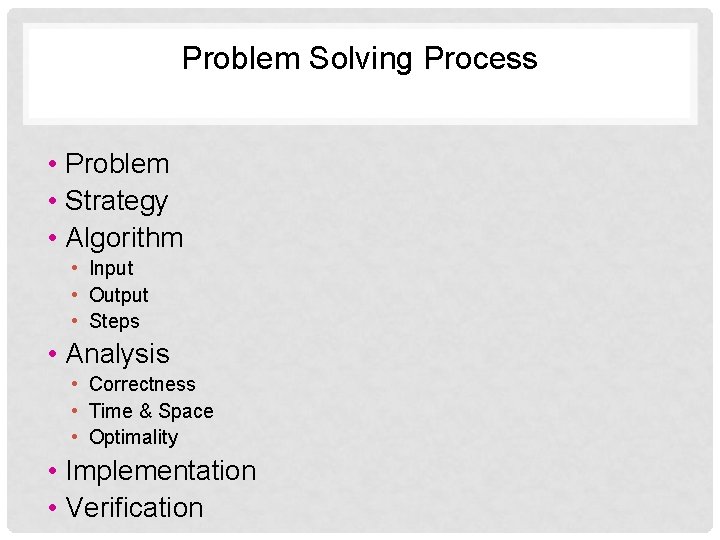 Problem Solving Process

• Problem
• Strategy
• Algorithm
  • Input
  • Output
  • Steps
• Analysis
  • Correctness
  • Time & Space
  • Optimality
• Implementation
• Verification